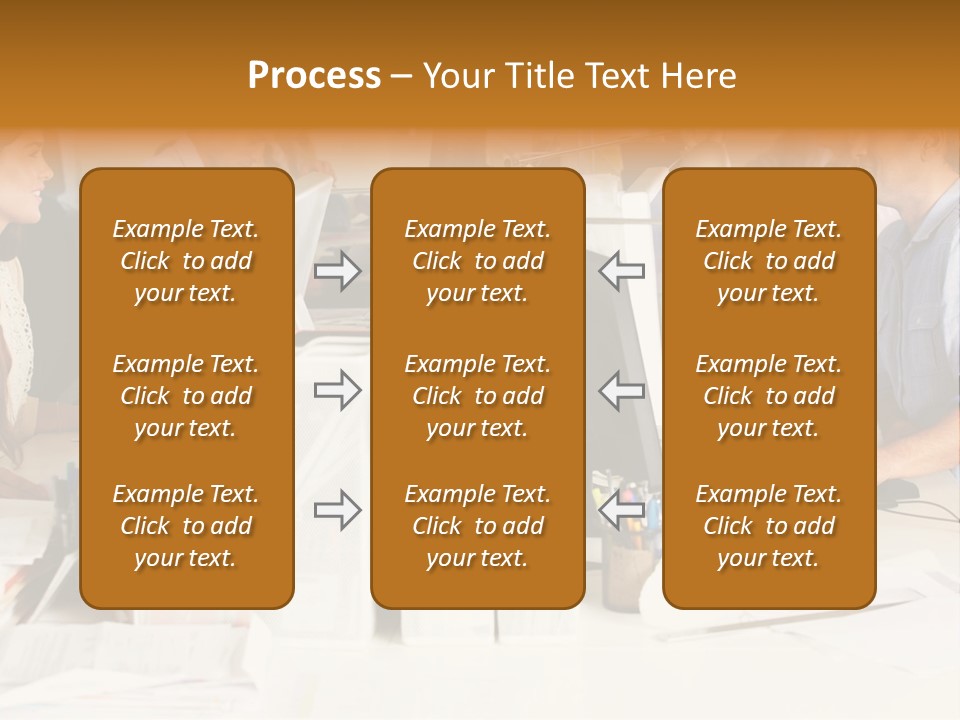 Process – Your Title Text Here

Example Text. Click to add your text.

Example Text. Click to add your text.

Example Text. Click to add your text.

Example Text. Click to add your text.

Example Text. Click to add your text.

Example Text. Click to add your text.

Example Text. Click to add your text.

Example Text. Click to add your text.

Example Text. Click to add your text.